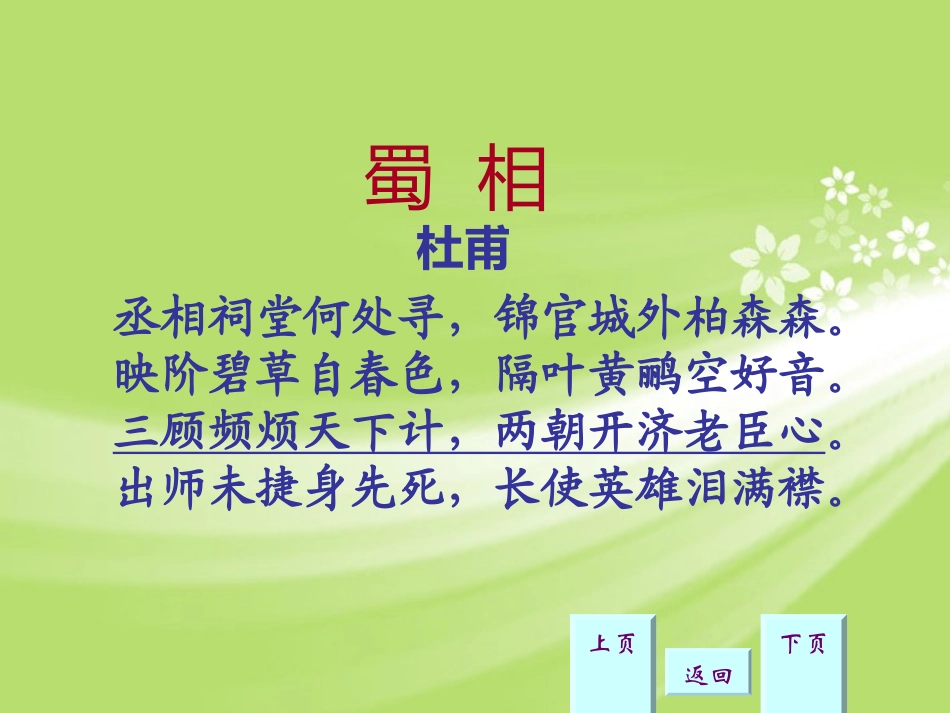 蜀 相

杜甫

丞相祠堂何处寻，锦官城外柏森森。
映阶碧草自春色，隔叶黄鹂空好音。
三顾频烦天下计，两朝开济老臣心。
出师未捷身先死，长使英雄泪满襟。

上页

返回

下页